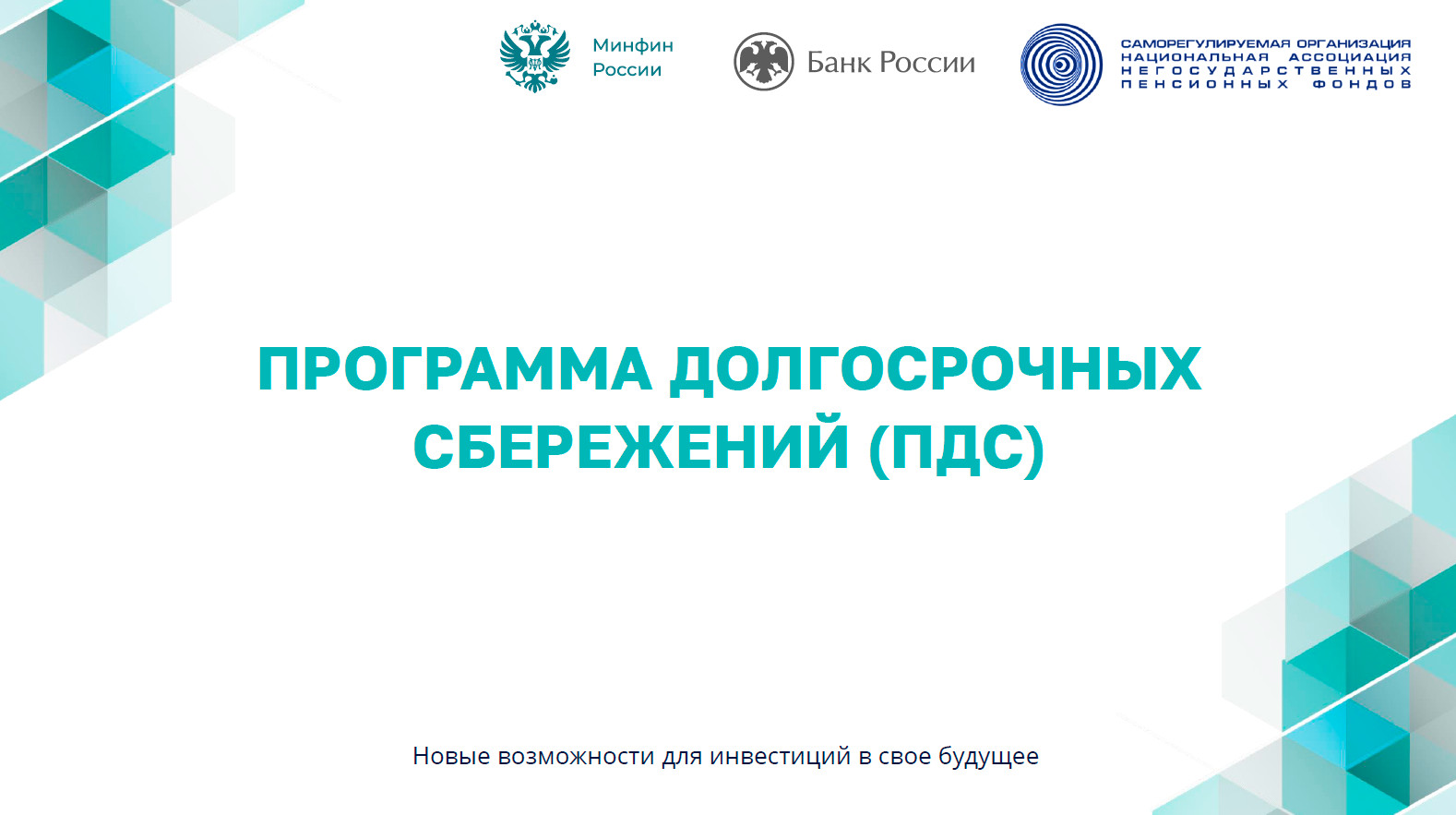 Минфин России

Банк России

САМОРЕГУЛИРУЕМАЯ ОРГАНИЗАЦИЯ НАЦИОНАЛЬНАЯ АССОЦИАЦИЯ НЕГОСУДАРСТВЕННЫХ ПЕНСИОННЫХ ФОНДОВ

ПРОГРАММА ДОЛГОСРОЧНЫХ СБЕРЕЖЕНИЙ (ПДС)

Новые возможности для инвестиций в свое будущее